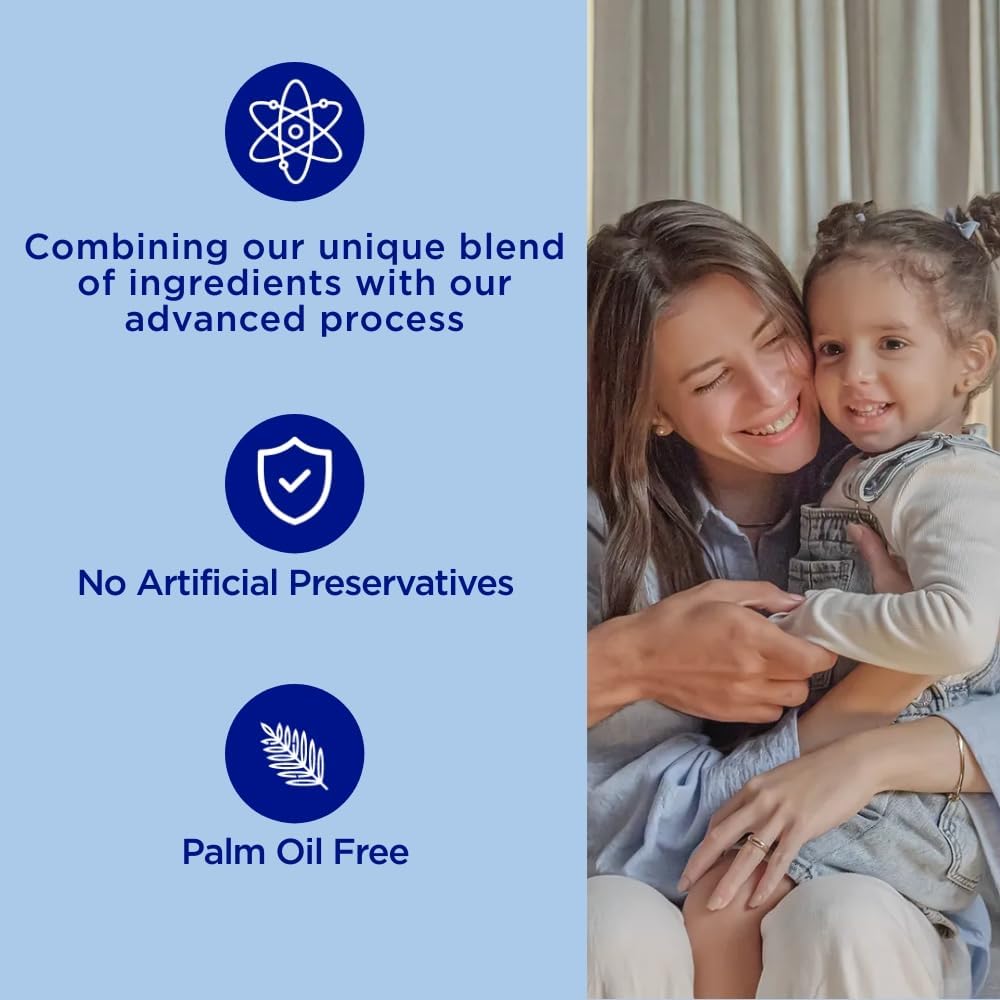 Combining our unique blend of ingredients with our advanced process

No Artificial Preservatives

Palm Oil Free